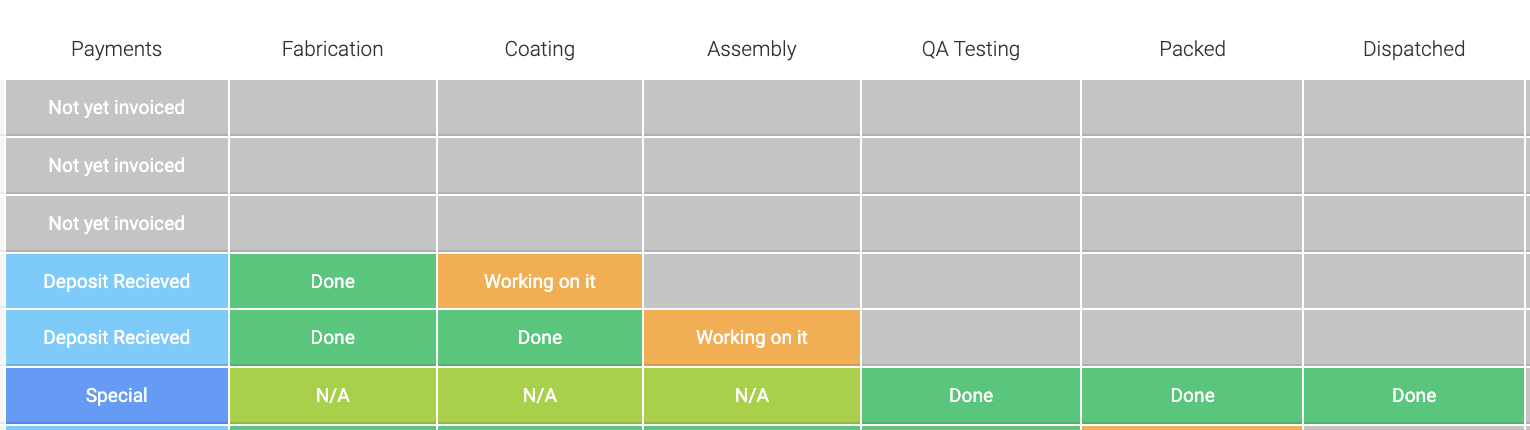 | Payments | Fabrication | Coating | Assembly | QA Testing | Packed | Dispatched |
|---|---|---|---|---|---|---|
| Not yet invoiced | | | | | | |
| Not yet invoiced | | | | | | |
| Not yet invoiced | | | | | | |
| Deposit Recieved | Done | Working on it | | | | |
| Deposit Recieved | Done | Done | Working on it | | | |
| Special | N/A | N/A | N/A | Done | Done | Done |